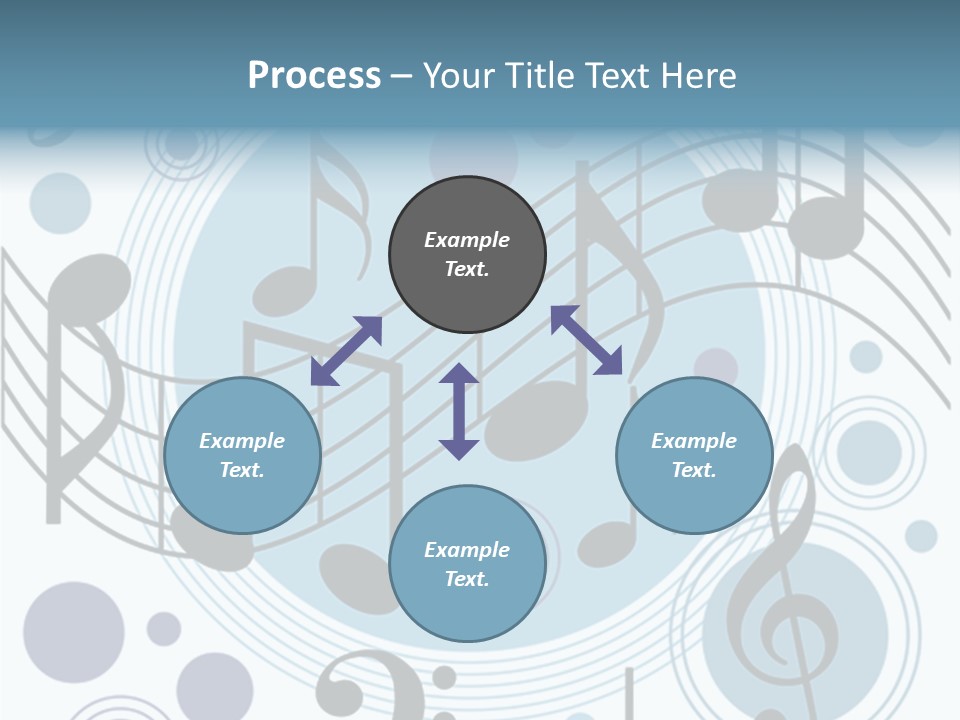 Process – Your Title Text Here

Example Text.

Example Text.

Example Text.

Example Text.